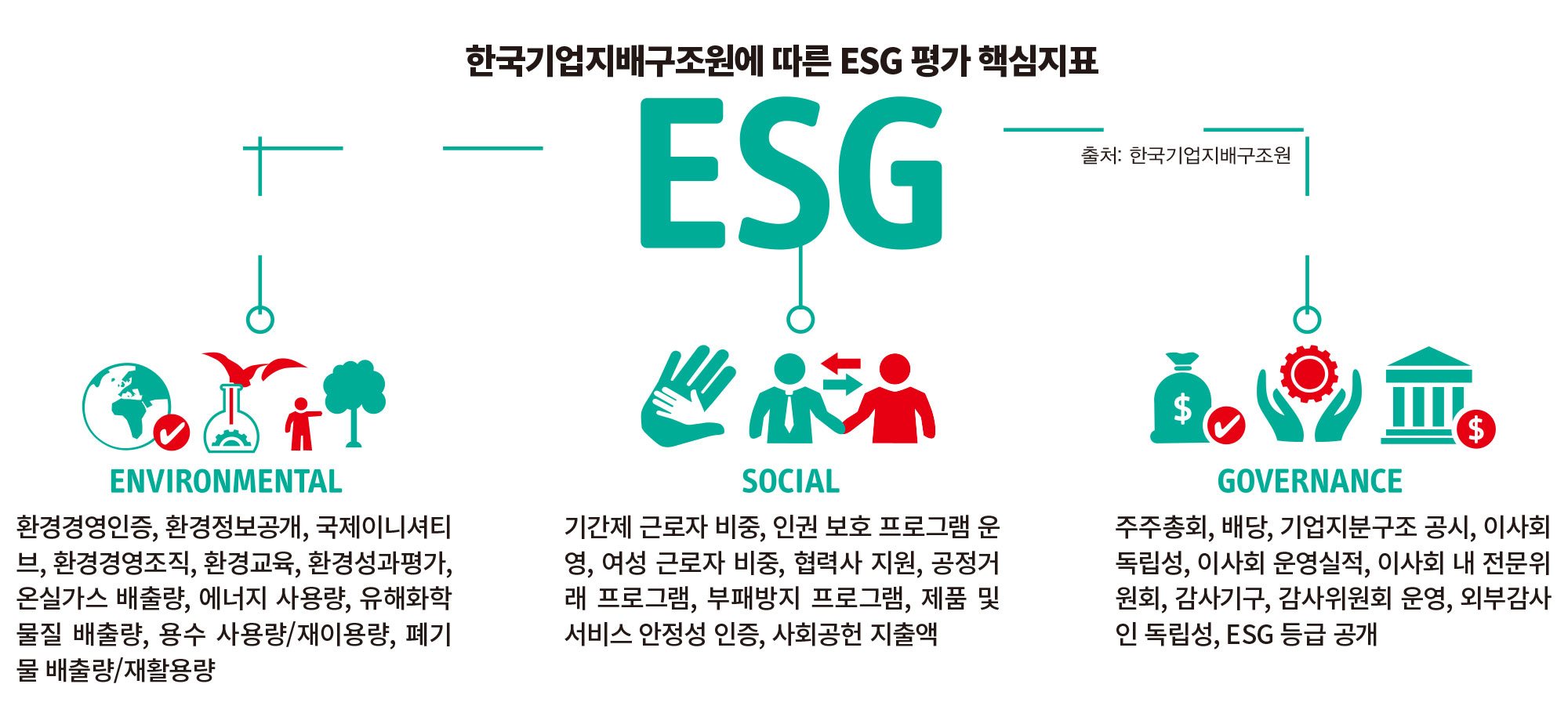 한국기업지배구조원에 따른 ESG 평가 핵심지표

ESG

출처: 한국기업지배구조원

ENVIRONMENTAL

환경경영인증, 환경정보공개, 국제이니셔티브, 환경경영조직, 환경교육, 환경성과평가, 온실가스 배출량, 에너지 사용량, 유해화학물질 배출량, 용수 사용량/재이용량, 폐기물 배출량/재활용량

SOCIAL

기간제 근로자 비중, 인권 보호 프로그램 운영, 여성 근로자 비중, 협력사 지원, 공정거래 프로그램, 부패방지 프로그램, 제품 및 서비스 안정성 인증, 사회공헌 지출액

GOVERNANCE

주주총회, 배당, 기업지분구조 공시, 이사회 독립성, 이사회 운영실적, 이사회 내 전문위원회, 감사기구, 감사위원회 운영, 외부감사인 독립성, ESG 등급 공개